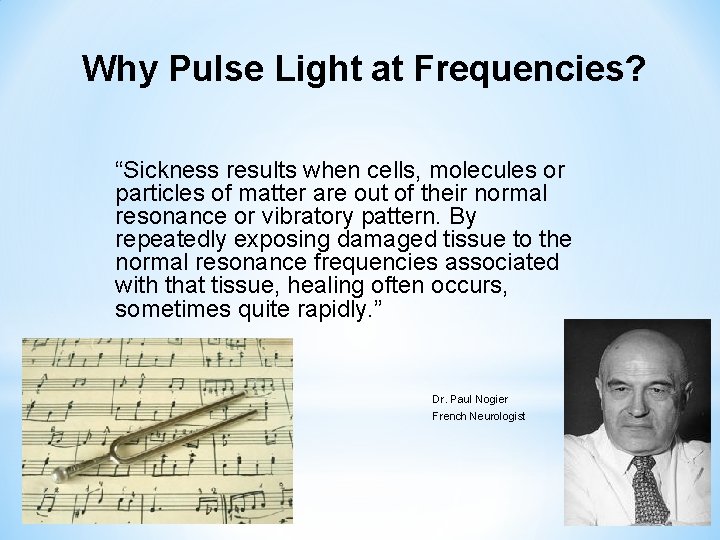 Why Pulse Light at Frequencies?

“Sickness results when cells, molecules or particles of matter are out of their normal resonance or vibratory pattern. By repeatedly exposing damaged tissue to the normal resonance frequencies associated with that tissue, healing often occurs, sometimes quite rapidly.”

Dr. Paul Nogier
French Neurologist